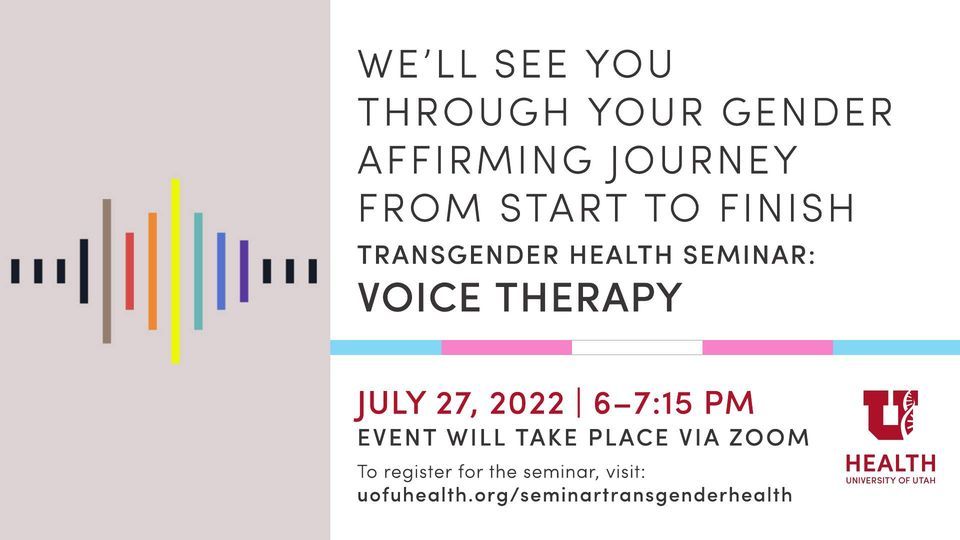 WE'LL SEE YOU THROUGH YOUR GENDER AFFIRMING JOURNEY FROM START TO FINISH

TRANSGENDER HEALTH SEMINAR:
VOICE THERAPY

JULY 27, 2022 | 6–7:15 PM
EVENT WILL TAKE PLACE VIA ZOOM

To register for the seminar, visit:
uofuhealth.org/seminartransgenderhealth

U
HEALTH
UNIVERSITY OF UTAH